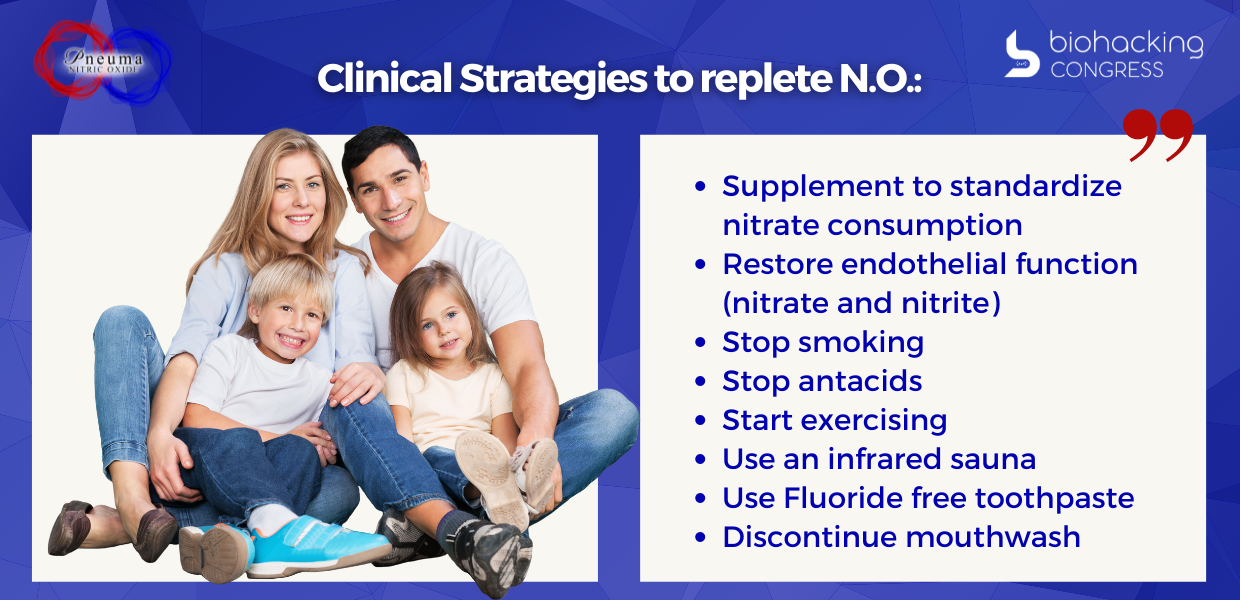 Pneuma
NITRIC OXIDE

Clinical Strategies to replete N.O.:

biohacking
CONGRESS

- Supplement to standardize nitrate consumption
- Restore endothelial function (nitrate and nitrite)
- Stop smoking
- Stop antacids
- Start exercising
- Use an infrared sauna
- Use Fluoride free toothpaste
- Discontinue mouthwash